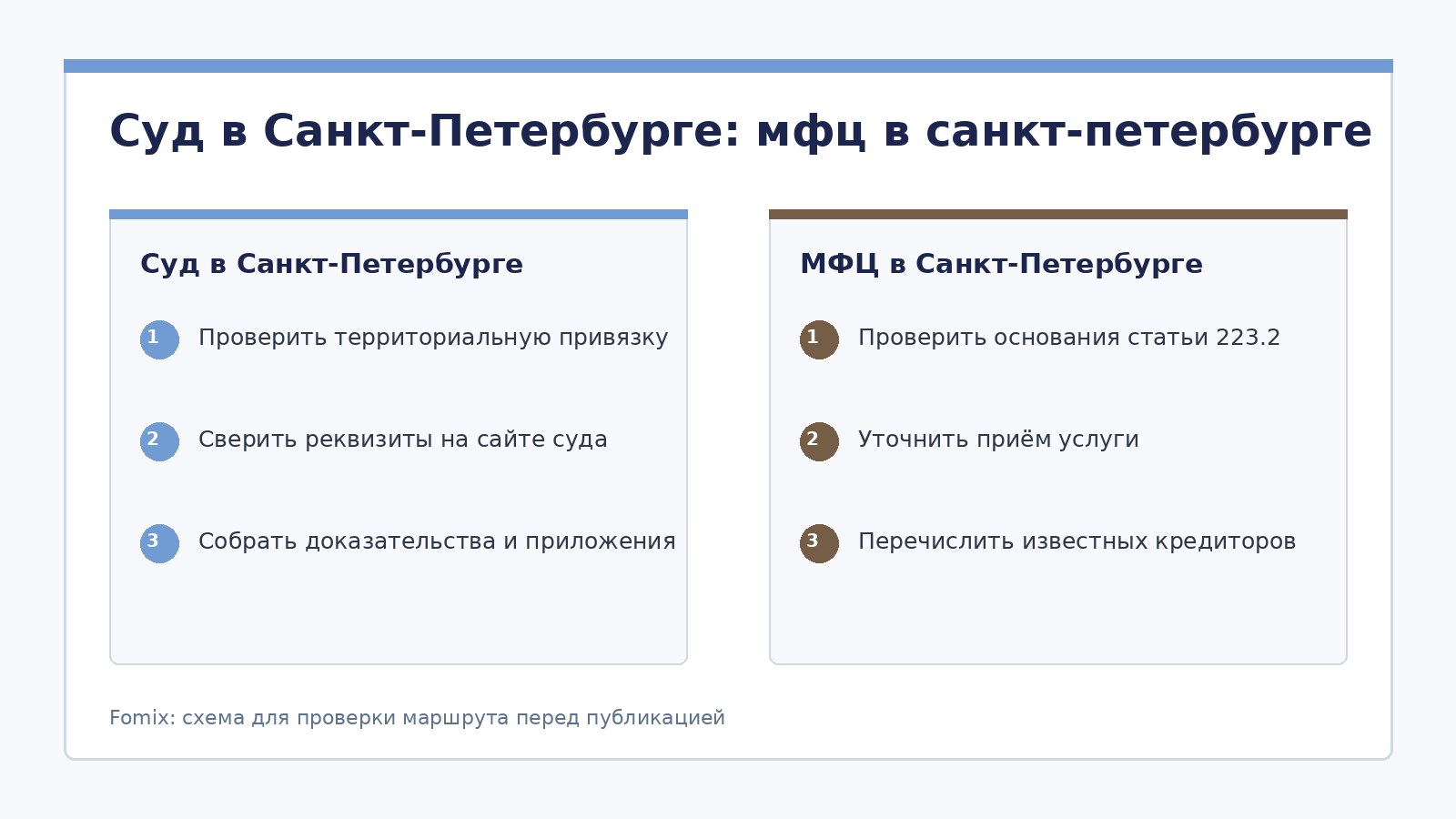 Суд в Санкт-Петербурге: мфц в санкт-петербурге

Суд в Санкт-Петербурге

1 Проверить территориальную привязку

2 Сверить реквизиты на сайте суда

3 Собрать доказательства и приложения

МФЦ в Санкт-Петербурге

1 Проверить основания статьи 223.2

2 Уточнить приём услуги

3 Перечислить известных кредиторов

Fomix: схема для проверки маршрута перед публикацией